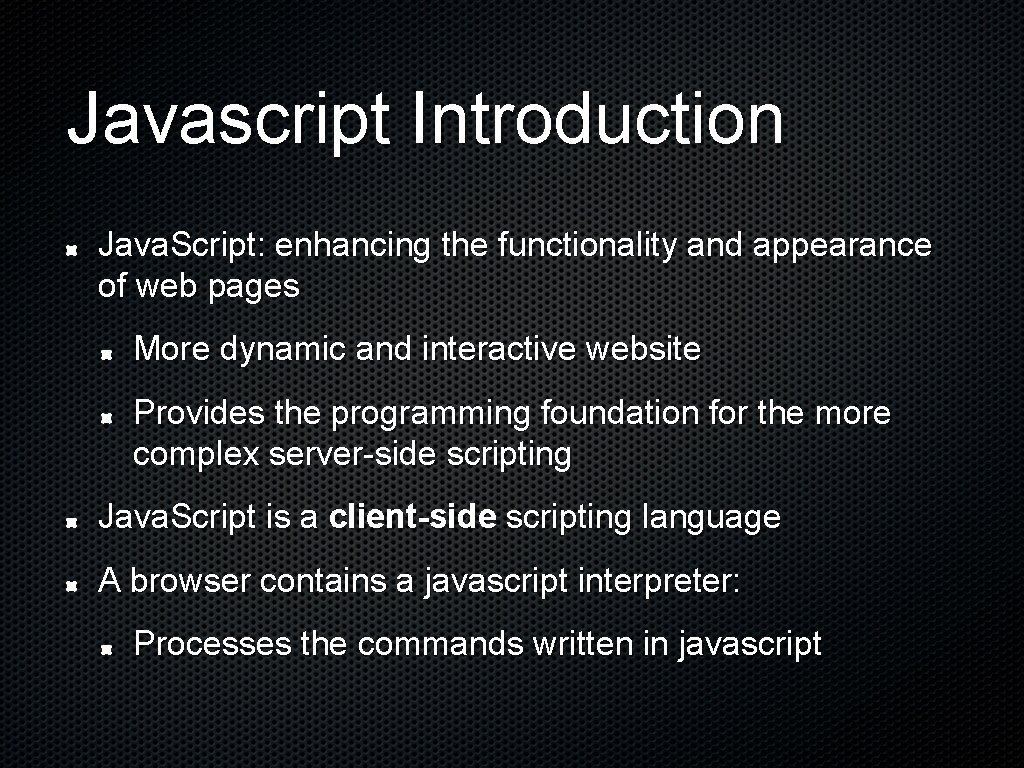 Javascript Introduction

Java.Script: enhancing the functionality and appearance of web pages

More dynamic and interactive website

Provides the programming foundation for the more complex server-side scripting

Java.Script is a client-side scripting language

A browser contains a javascript interpreter:

Processes the commands written in javascript